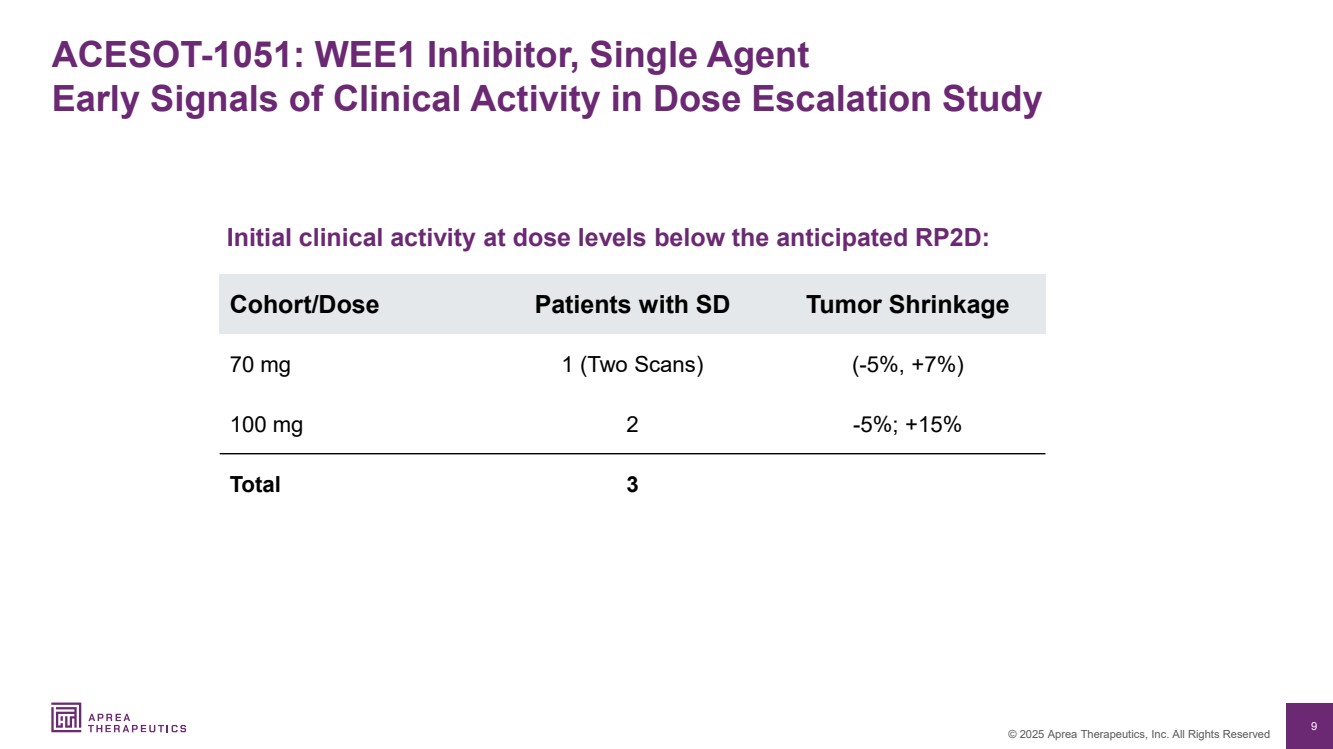 ACESOT-1051: WEE1 Inhibitor, Single Agent
Early Signals of Clinical Activity in Dose Escalation Study

Initial clinical activity at dose levels below the anticipated RP2D:

| Cohort/Dose | Patients with SD | Tumor Shrinkage |
|---|---|---|
| 70 mg | 1 (Two Scans) | (-5%, +7%) |
| 100 mg | 2 | -5%; +15% |
| Total | 3 | |

APREA THERAPEUTICS

© 2025 Aprea Therapeutics, Inc. All Rights Reserved

9